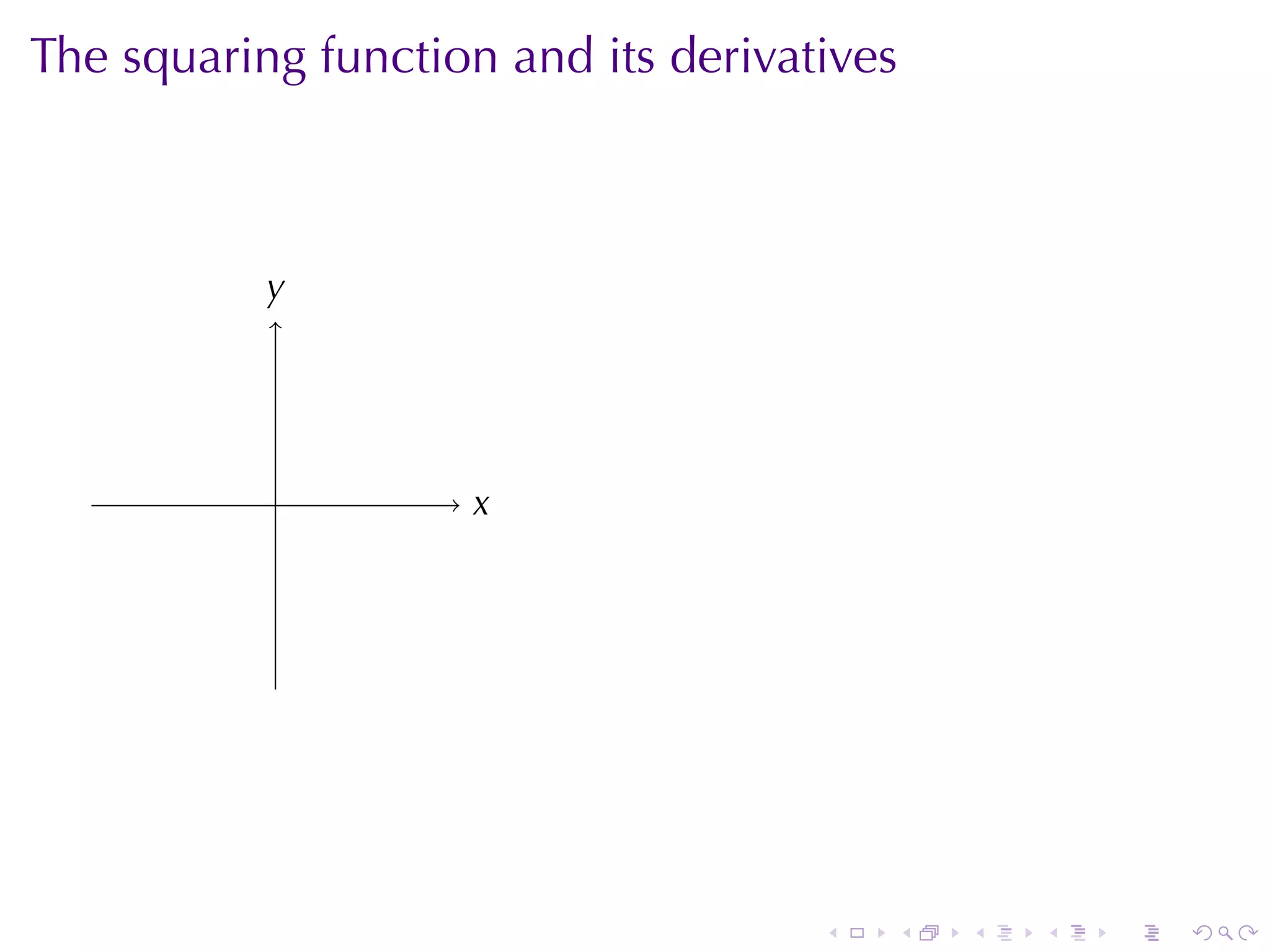 The squaring function and its derivatives

$y$

$x$